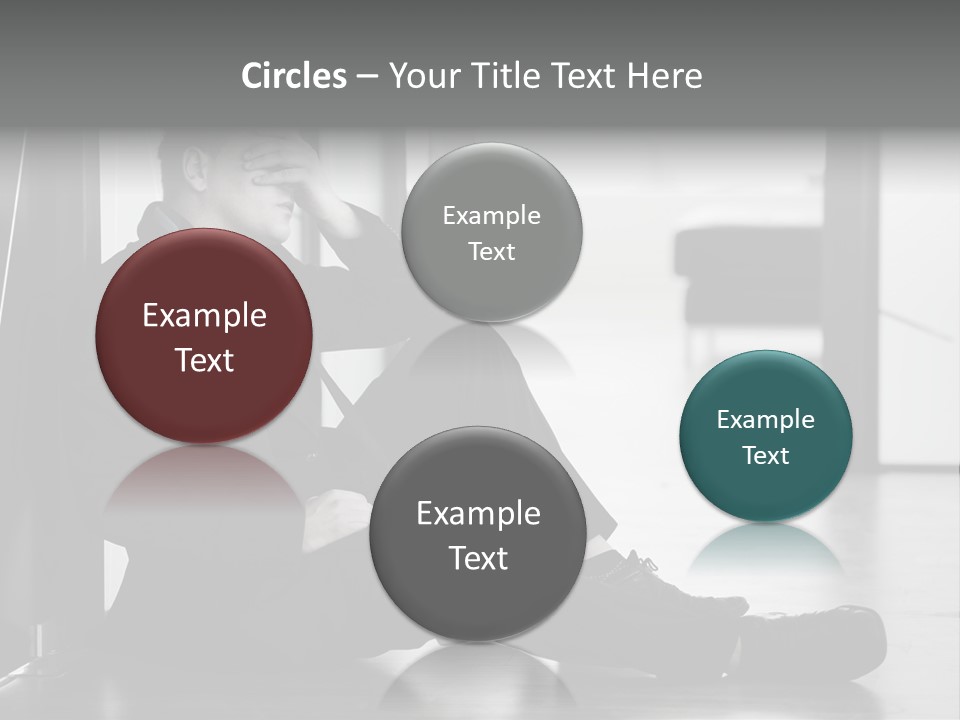 Circles – Your Title Text Here

Example Text

Example Text

Example Text

Example Text